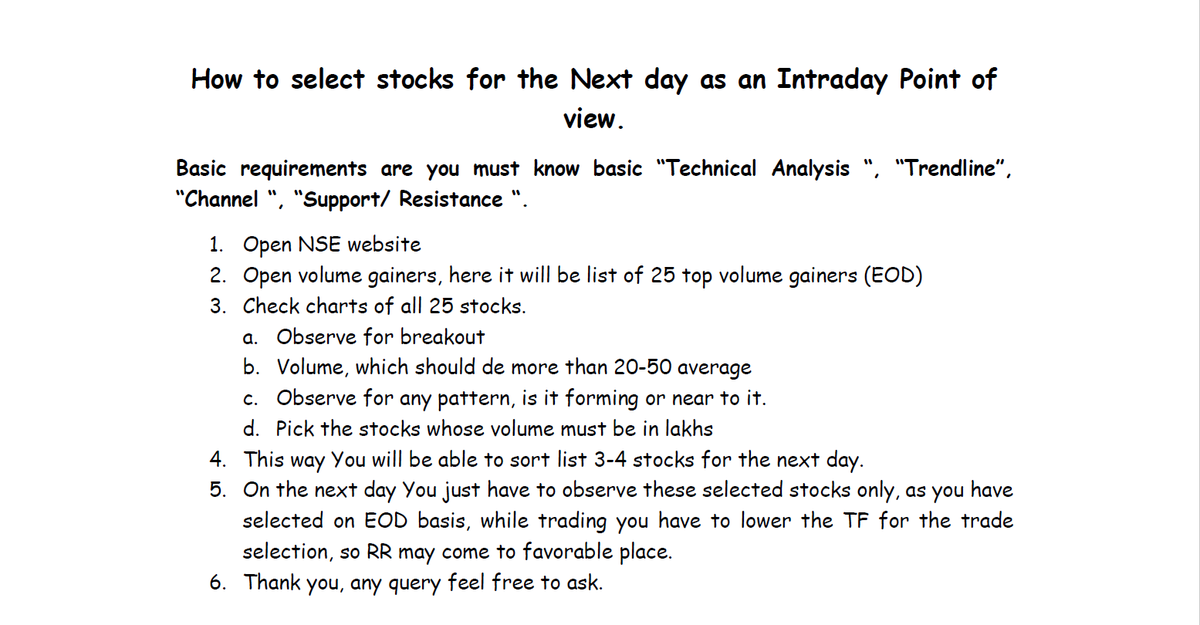 How to select stocks for the Next day as an Intraday Point of view.

Basic requirements are you must know basic "Technical Analysis ", "Trendline", "Channel ", "Support/ Resistance ".

1. Open NSE website
2. Open volume gainers, here it will be list of 25 top volume gainers (EOD)
3. Check charts of all 25 stocks.
a. Observe for breakout
b. Volume, which should de more than 20-50 average
c. Observe for any pattern, is it forming or near to it.
d. Pick the stocks whose volume must be in lakhs
4. This way You will be able to sort list 3-4 stocks for the next day.
5. On the next day You just have to observe these selected stocks only, as you have selected on EOD basis, while trading you have to lower the TF for the trade selection, so RR may come to favorable place.
6. Thank you, any query feel free to ask.